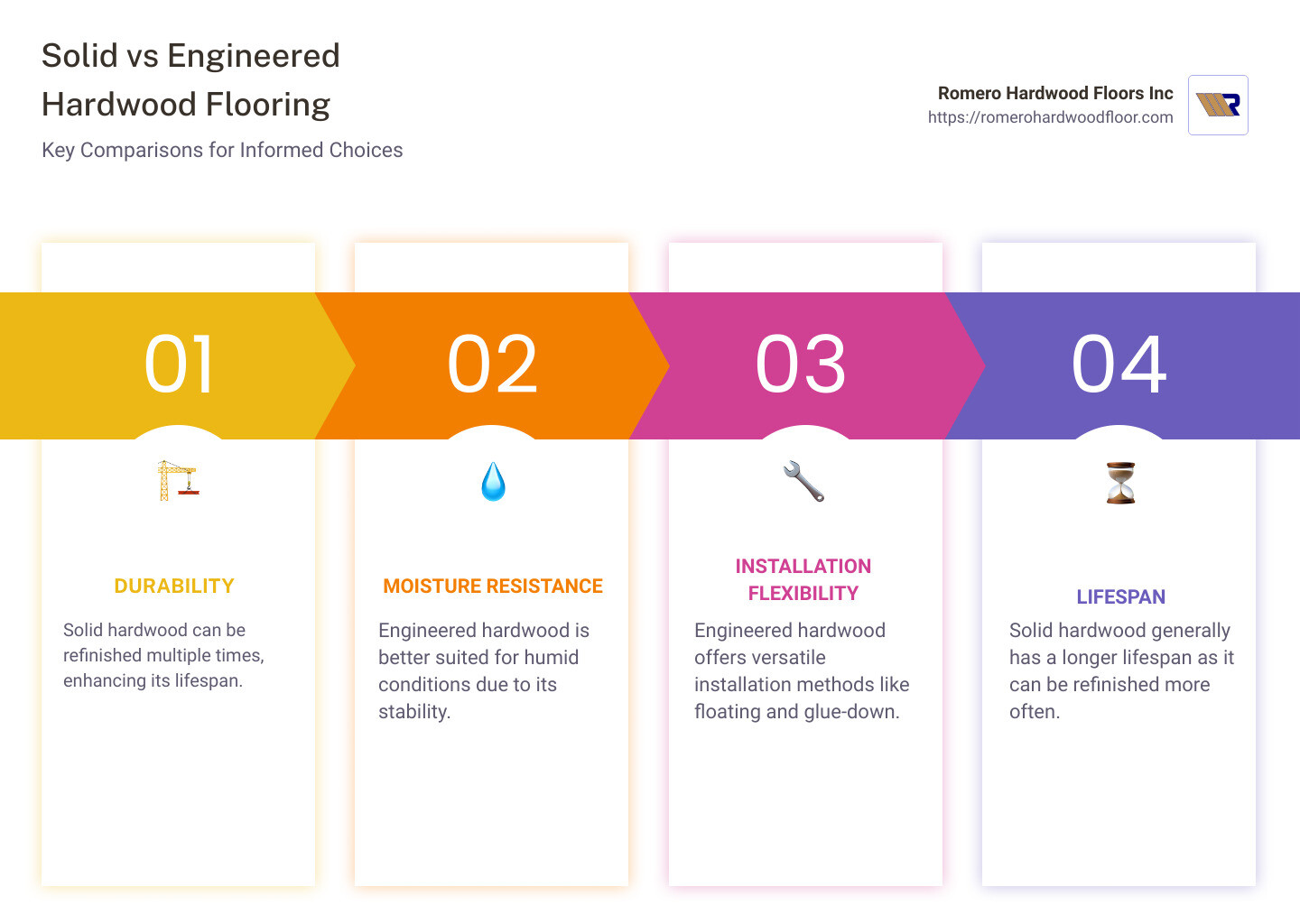 Solid vs Engineered Hardwood Flooring

Key Comparisons for Informed Choices

Romero Hardwood Floors Inc
https://romerohardwoodfloor.com

01

DURABILITY

Solid hardwood can be refinished multiple times, enhancing its lifespan.

02

MOISTURE RESISTANCE

Engineered hardwood is better suited for humid conditions due to its stability.

03

INSTALLATION FLEXIBILITY

Engineered hardwood offers versatile installation methods like floating and glue-down.

04

LIFESPAN

Solid hardwood generally has a longer lifespan as it can be refinished more often.